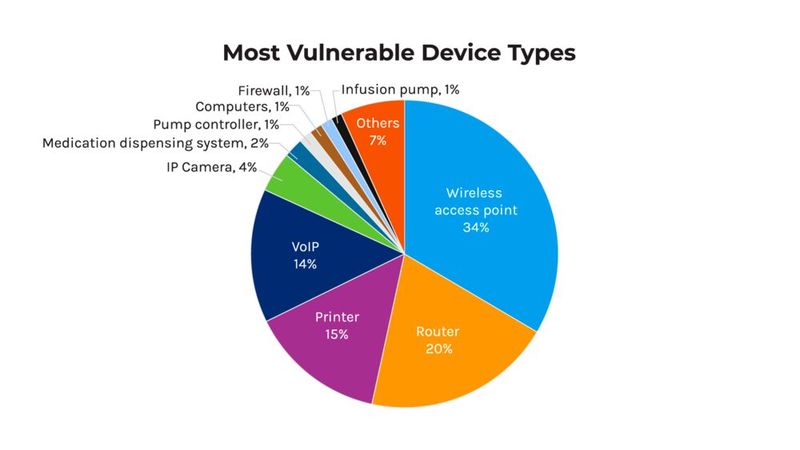 Most Vulnerable Device Types

Firewall, 1%
Infusion pump, 1%
Computers, 1%
Pump controller, 1%
Medication dispensing system, 2%
IP Camera, 4%
Others
7%
Wireless access point
34%
VoIP
14%
Printer
15%
Router
20%